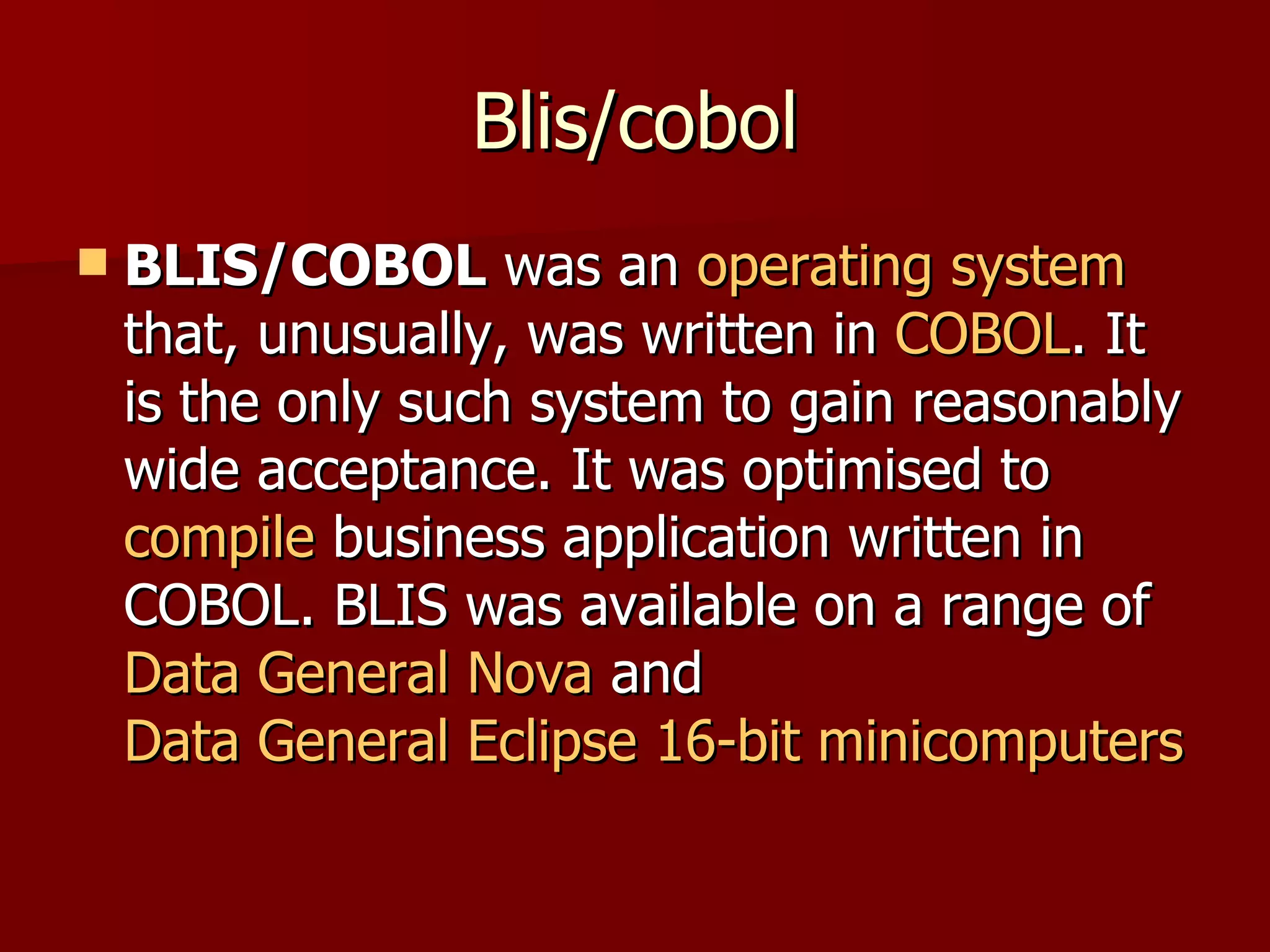 Blis/cobol

BLIS/COBOL was an operating system that, unusually, was written in COBOL. It is the only such system to gain reasonably wide acceptance. It was optimised to compile business application written in COBOL. BLIS was available on a range of Data General Nova and Data General Eclipse 16-bit minicomputers